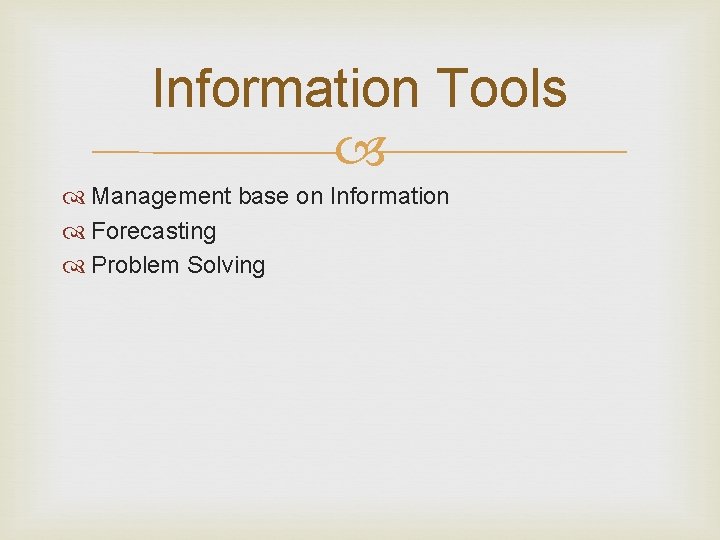 Information Tools

Management base on Information
Forecasting
Problem Solving